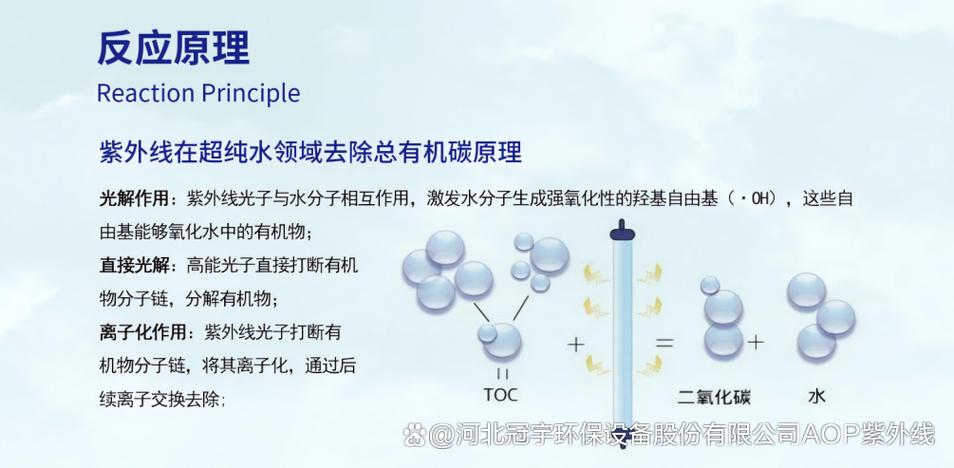 反应原理
Reaction Principle

紫外线在超纯水领域去除总有机碳原理

光解作用：紫外线光子与水分子相互作用，激发水分子生成强氧化性的羟基自由基（·OH），这些自由基能够氧化水中的有机物；

直接光解：高能光子直接打断有机物分子链，分解有机物；

离子化作用：紫外线光子打断有机物分子链，将其离子化，通过后续离子交换去除；

TOC　+　=　二氧化碳　+　水

@河北冠宇环保设备股份有限公司AOP紫外线